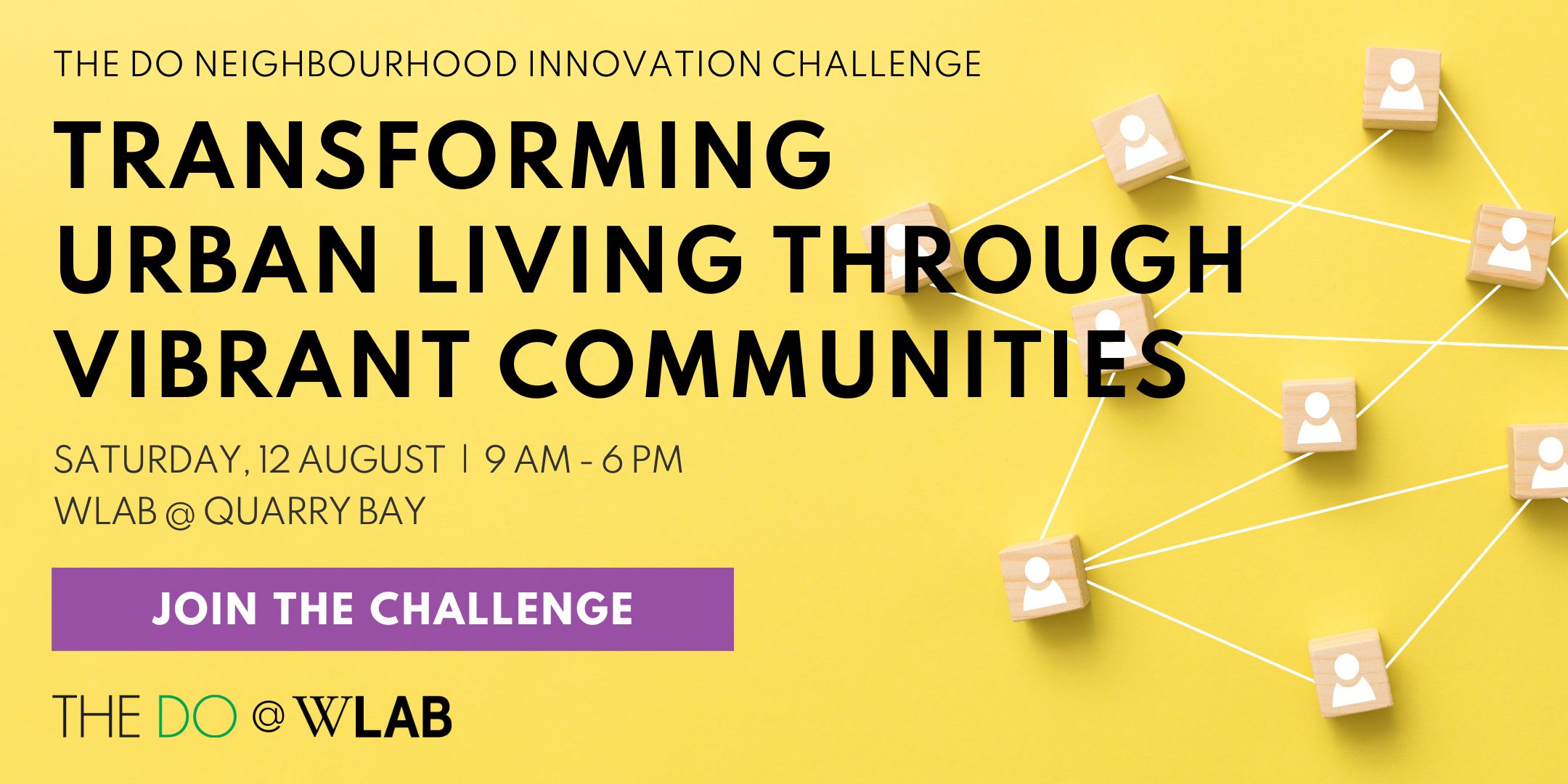 THE DO NEIGHBOURHOOD INNOVATION CHALLENGE

TRANSFORMING URBAN LIVING THROUGH VIBRANT COMMUNITIES

SATURDAY, 12 AUGUST | 9 AM - 6 PM
WLAB @ QUARRY BAY

JOIN THE CHALLENGE

THE DO @ WLAB